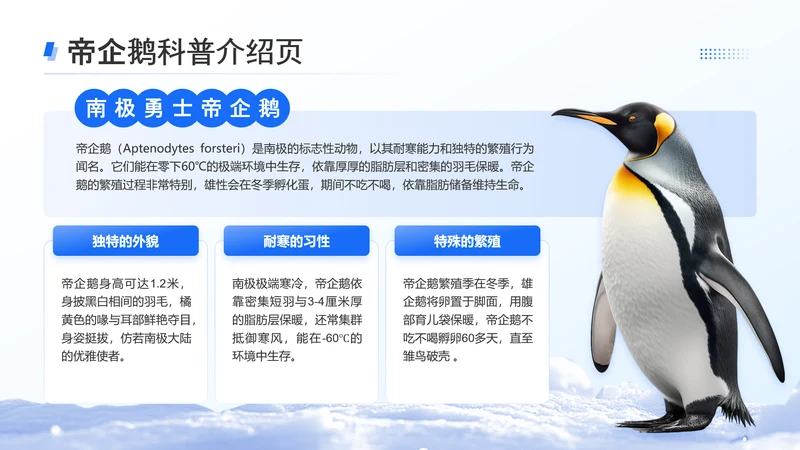 帝企鹅科普介绍页

南极勇士帝企鹅

帝企鹅（Aptenodytes forsteri）是南极的标志性动物，以其耐寒能力和独特的繁殖行为闻名。它们能在零下60°C的极端环境中生存，依靠厚厚的脂肪层和密集的羽毛保暖。帝企鹅的繁殖过程非常特别，雄性会在冬季孵化蛋，期间不吃不喝，依靠脂肪储备维持生命。

独特的外貌

帝企鹅身高可达1.2米，身披黑白相间的羽毛，橘黄色的喙与耳部鲜艳夺目，身姿挺拔，仿若南极大陆的优雅使者。

耐寒的习性

南极极端寒冷，帝企鹅依靠密集短羽与3-4厘米厚的脂肪层保暖，还常集群抵御寒风，能在-60°C的环境中生存。

特殊的繁殖

帝企鹅繁殖季在冬季，雄企鹅将卵置于脚面，用腹部育儿袋保暖，帝企鹅不吃不喝孵卵60多天，直至雏鸟破壳 。